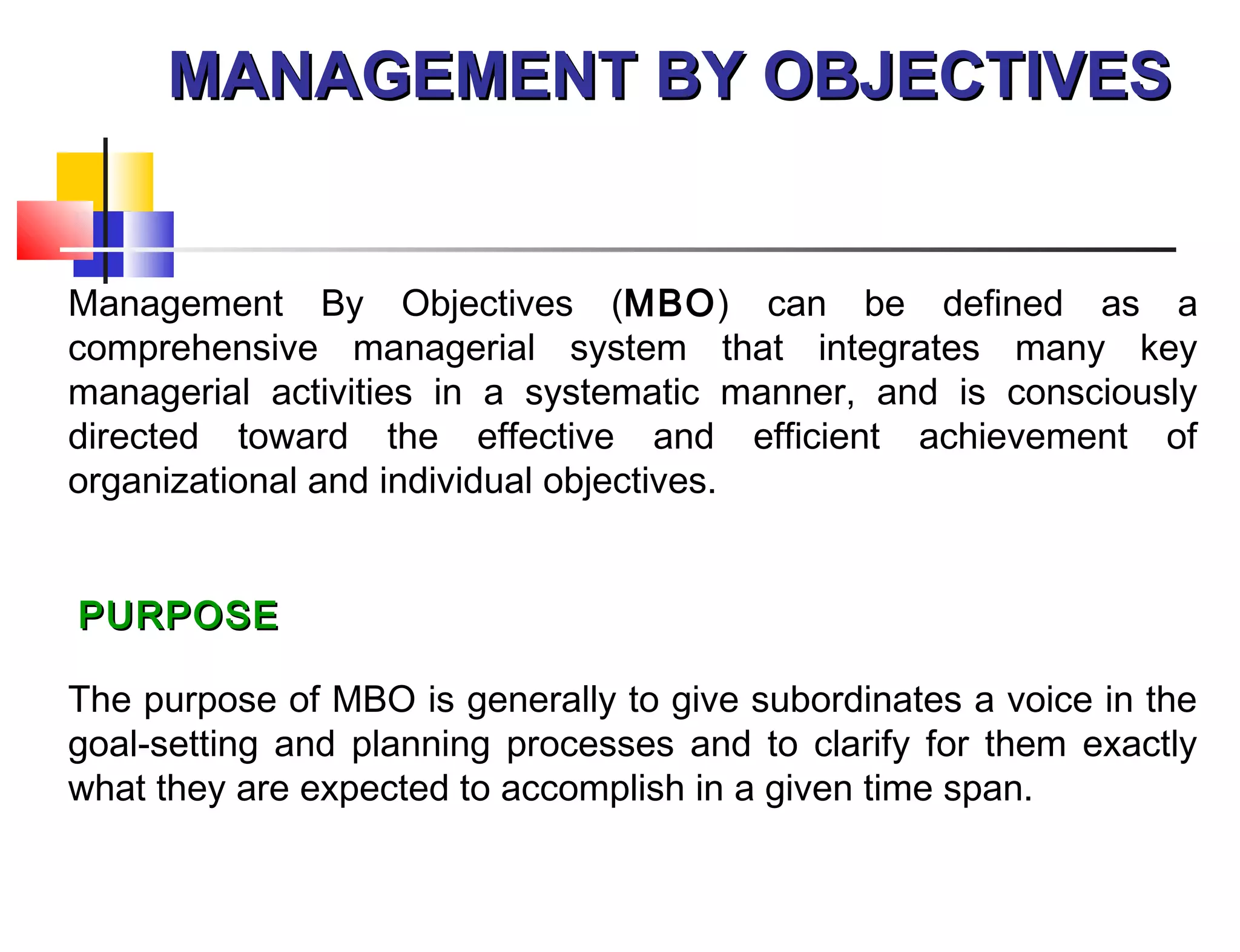 MANAGEMENT BY OBJECTIVES

Management By Objectives (MBO) can be defined as a comprehensive managerial system that integrates many key managerial activities in a systematic manner, and is consciously directed toward the effective and efficient achievement of organizational and individual objectives.

PURPOSE

The purpose of MBO is generally to give subordinates a voice in the goal-setting and planning processes and to clarify for them exactly what they are expected to accomplish in a given time span.